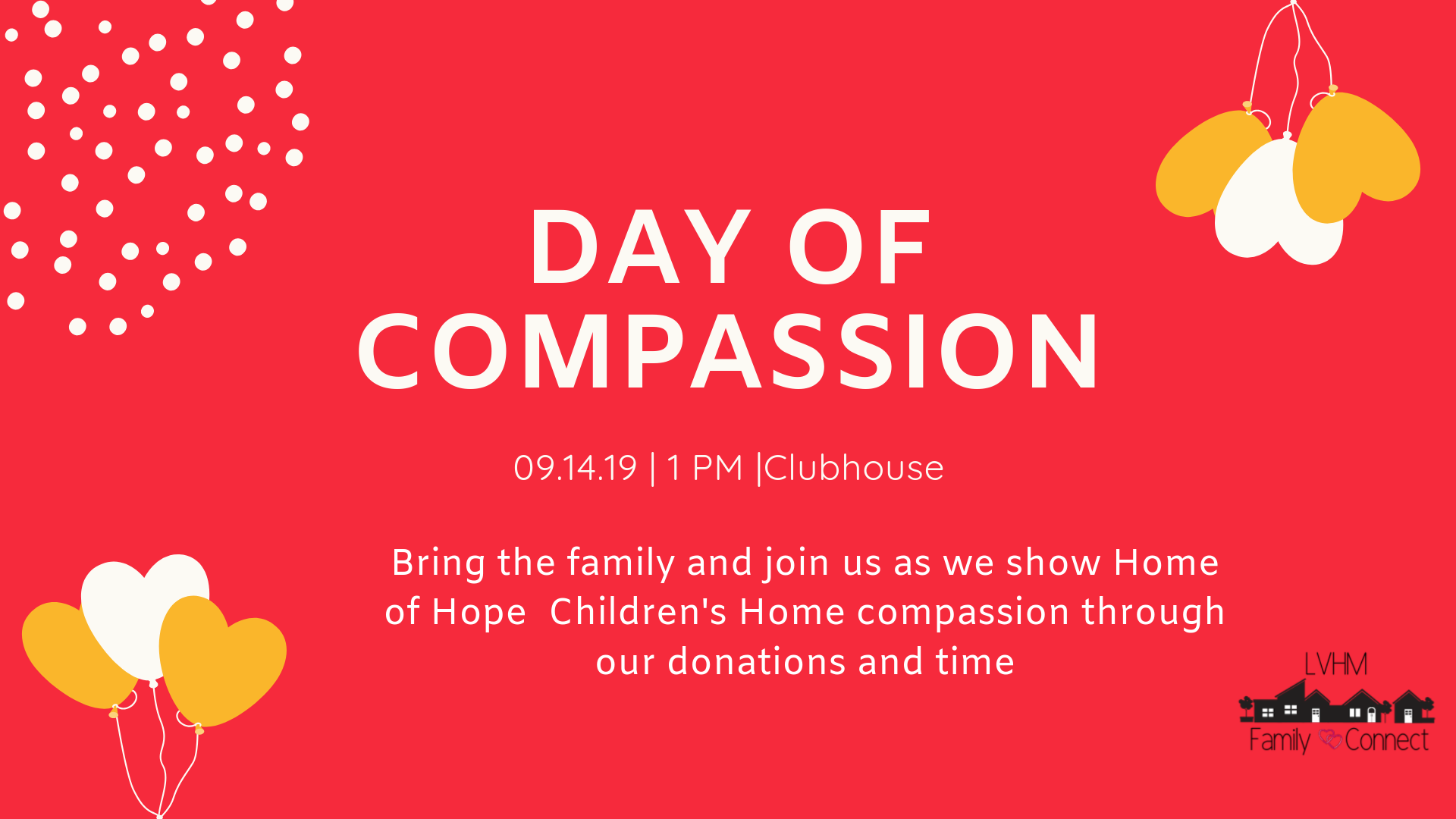 DAY OF COMPASSION

09.14.19 | 1 PM |Clubhouse

Bring the family and join us as we show Home of Hope Children's Home compassion through our donations and time

LVHM
Family Connect